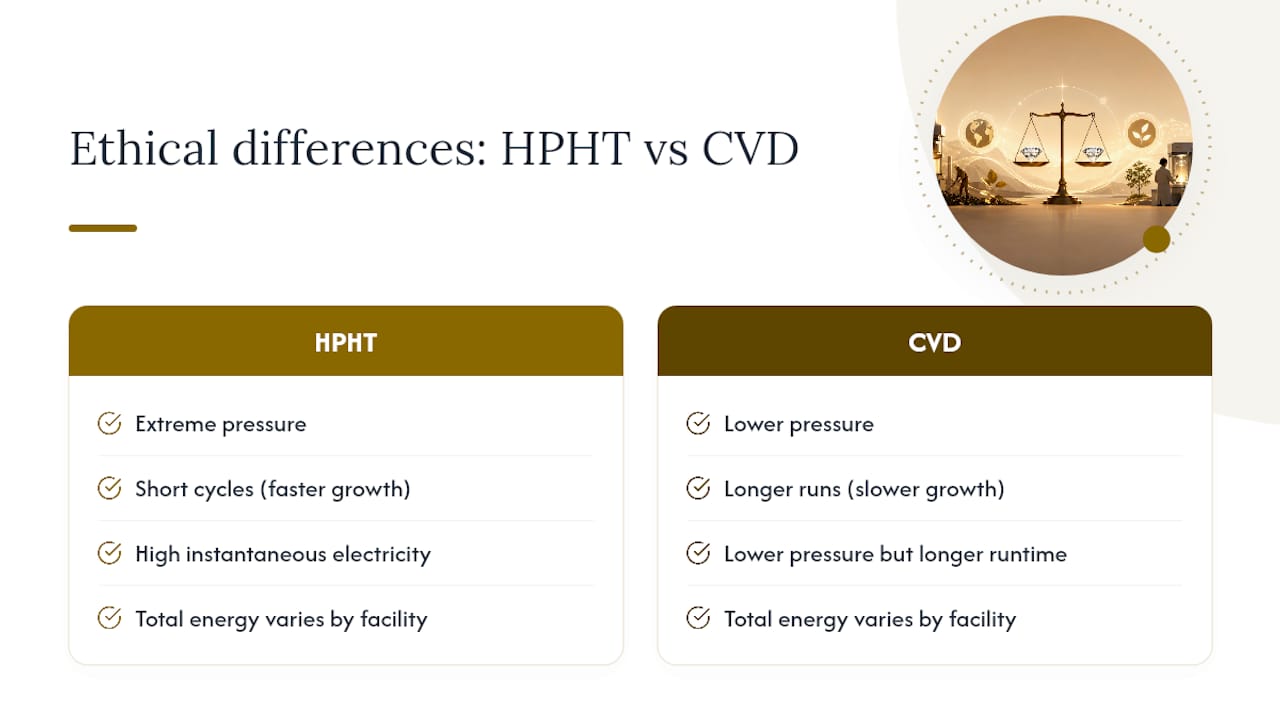 Ethical differences: HPHT vs CVD

HPHT

Extreme pressure

Short cycles (faster growth)

High instantaneous electricity

Total energy varies by facility

CVD

Lower pressure

Longer runs (slower growth)

Lower pressure but longer runtime

Total energy varies by facility